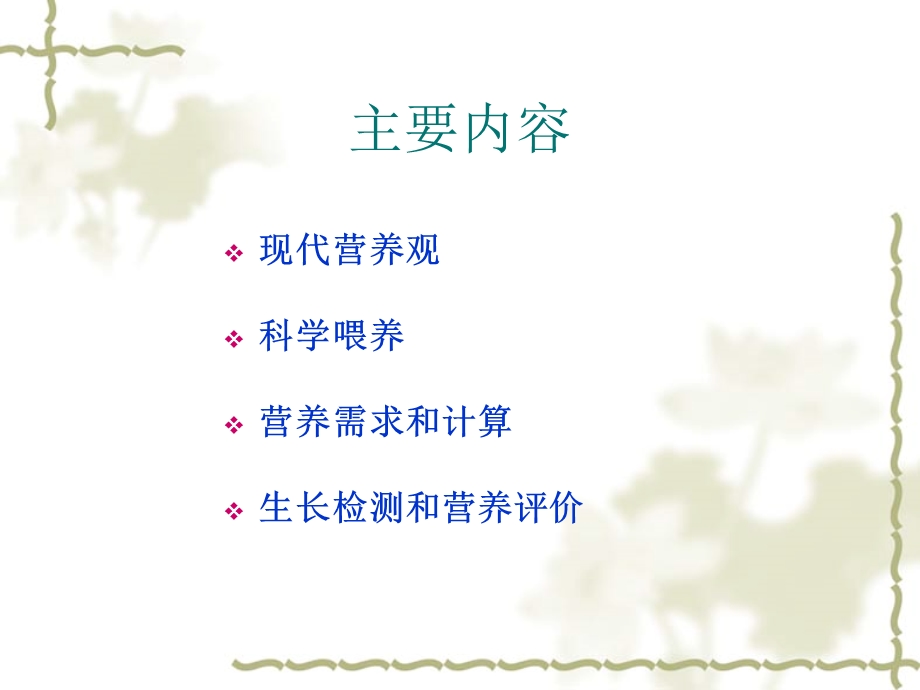 主要内容

❖ 现代营养观

❖ 科学喂养

❖ 营养需求和计算

❖ 生长检测和营养评价